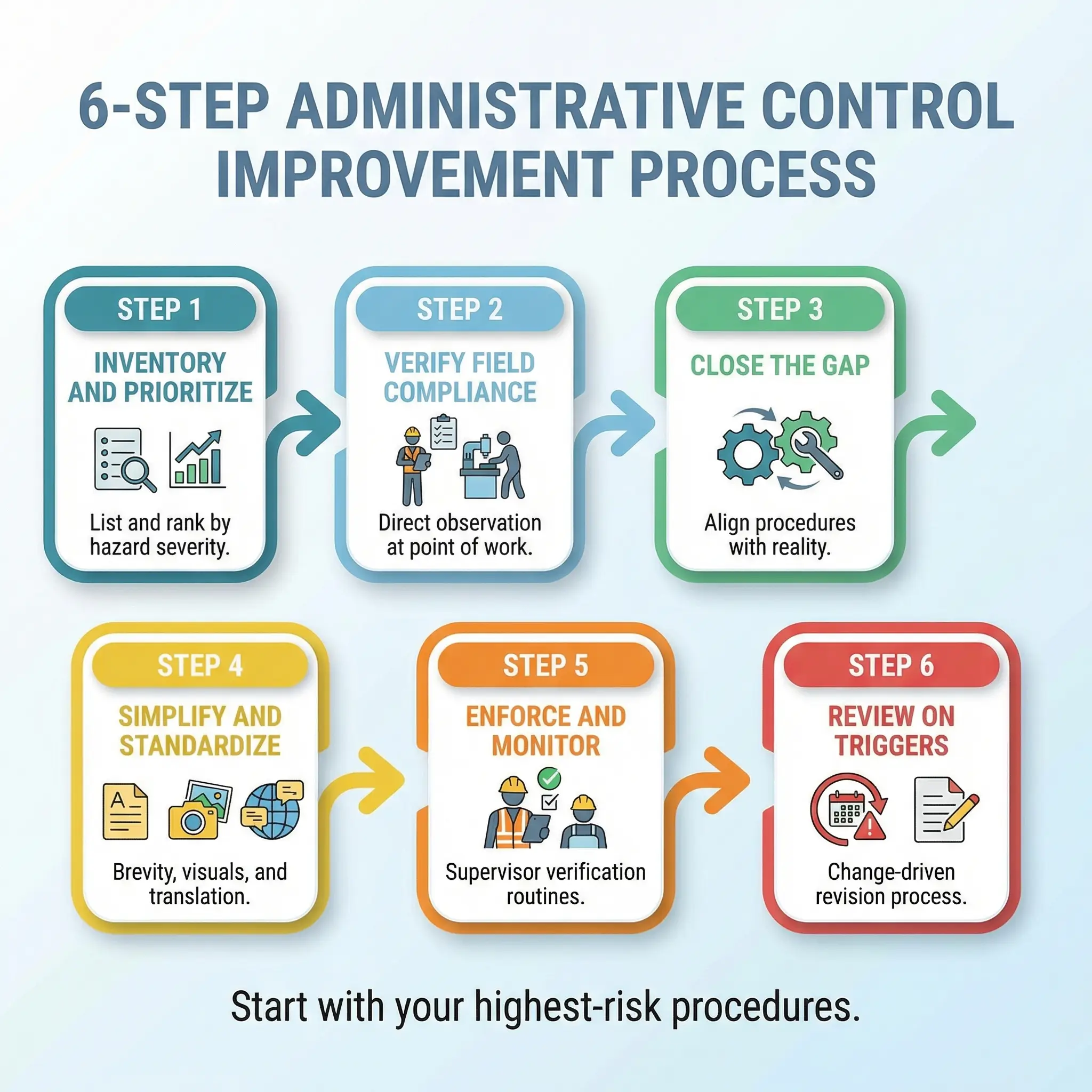 6-STEP ADMINISTRATIVE CONTROL IMPROVEMENT PROCESS

STEP 1
INVENTORY AND PRIORITIZE
List and rank by hazard severity.

STEP 2
VERIFY FIELD COMPLIANCE
Direct observation at point of work.

STEP 3
CLOSE THE GAP
Align procedures with reality.

STEP 4
SIMPLIFY AND STANDARDIZE
A
Brevity, visuals, and translation.

STEP 5
ENFORCE AND MONITOR
Supervisor verification routines.

STEP 6
REVIEW ON TRIGGERS
Change-driven revision process.

Start with your highest-risk procedures.